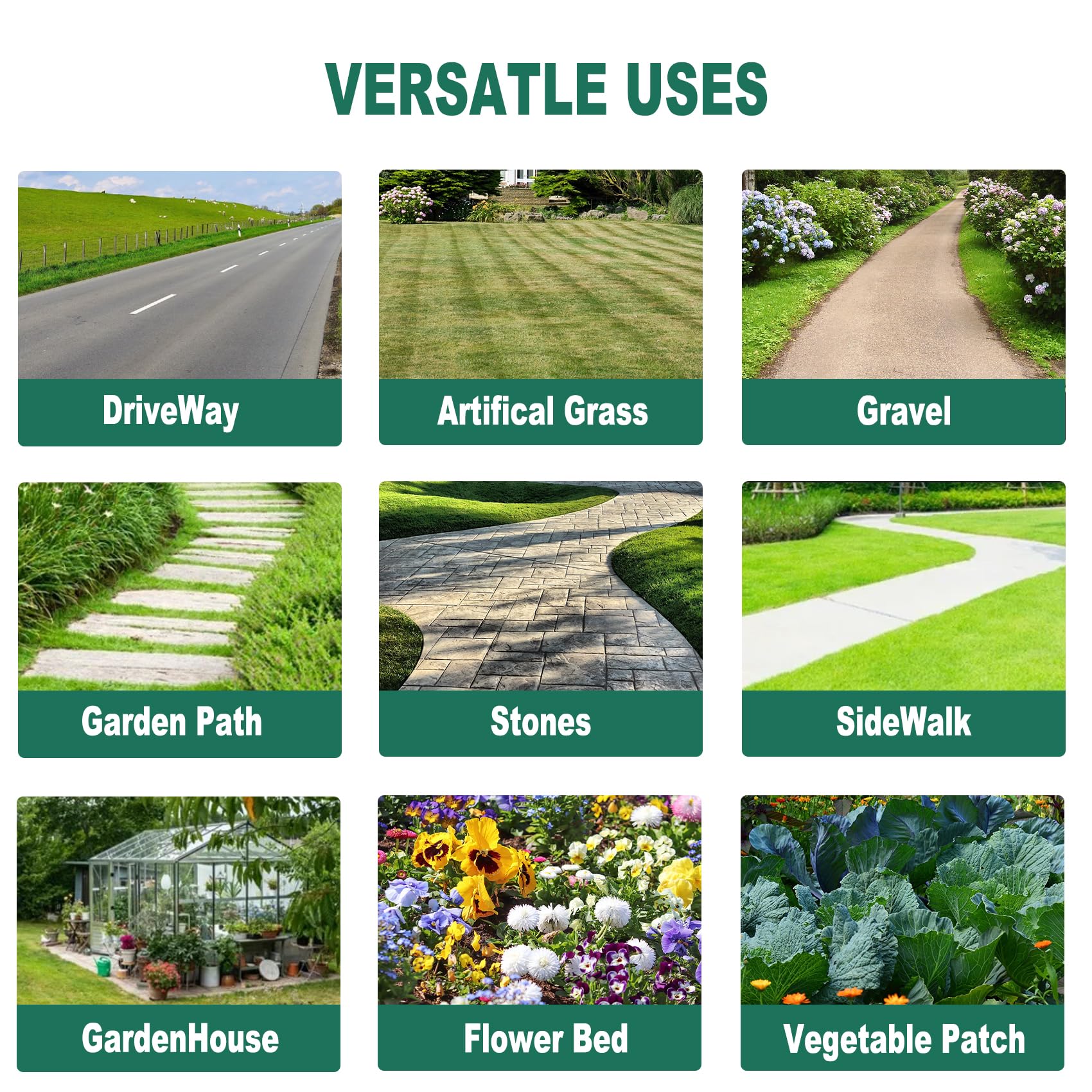 VERSATLE USES

DriveWay

Artifical Grass

Gravel

Garden Path

Stones

SideWalk

GardenHouse

Flower Bed

Vegetable Patch